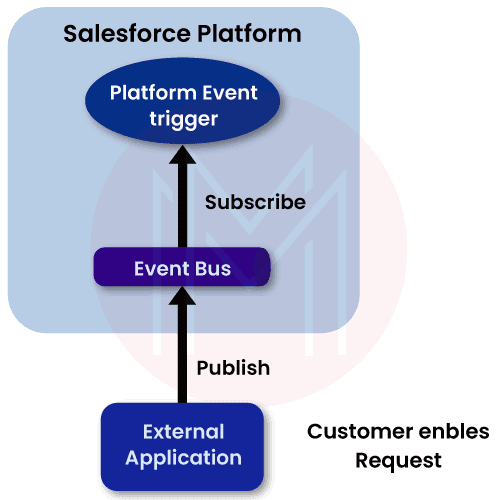 Salesforce Platform

Platform Event trigger

Subscribe

Event Bus

Publish

External Application

Customer enbles Request